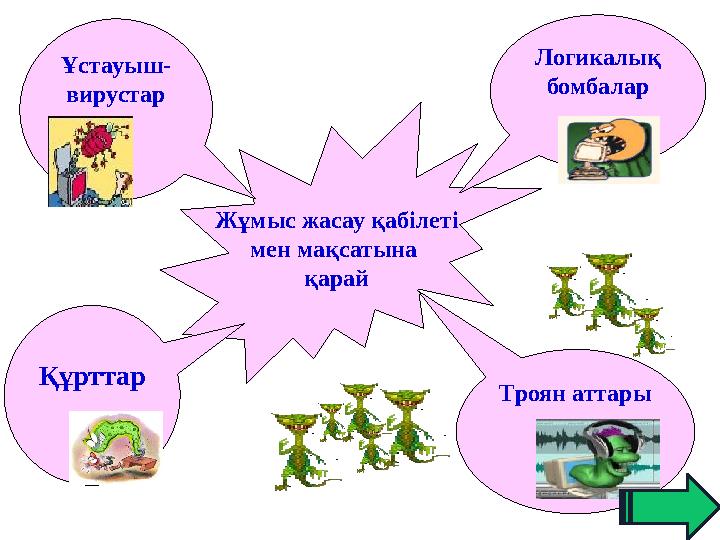 Ұстауыш-вирустар

Логикалық бомбалар

Жұмыс жасау қабілеті мен мақсатына қарай

Құрттар

Троян аттары